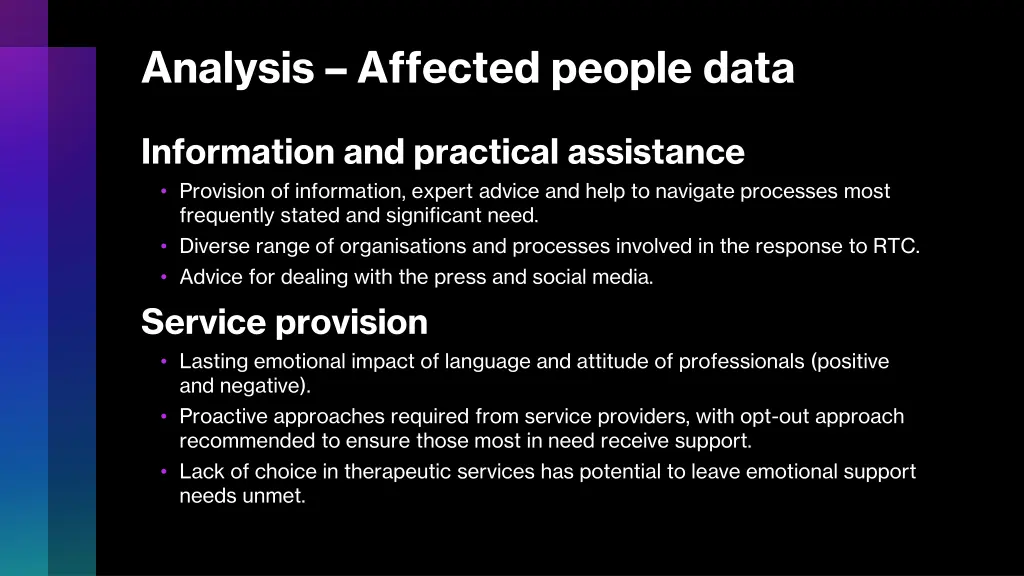 Analysis – Affected people data

Information and practical assistance

• Provision of information, expert advice and help to navigate processes most frequently stated and significant need.
• Diverse range of organisations and processes involved in the response to RTC.
• Advice for dealing with the press and social media.

Service provision

• Lasting emotional impact of language and attitude of professionals (positive and negative).
• Proactive approaches required from service providers, with opt-out approach recommended to ensure those most in need receive support.
• Lack of choice in therapeutic services has potential to leave emotional support needs unmet.